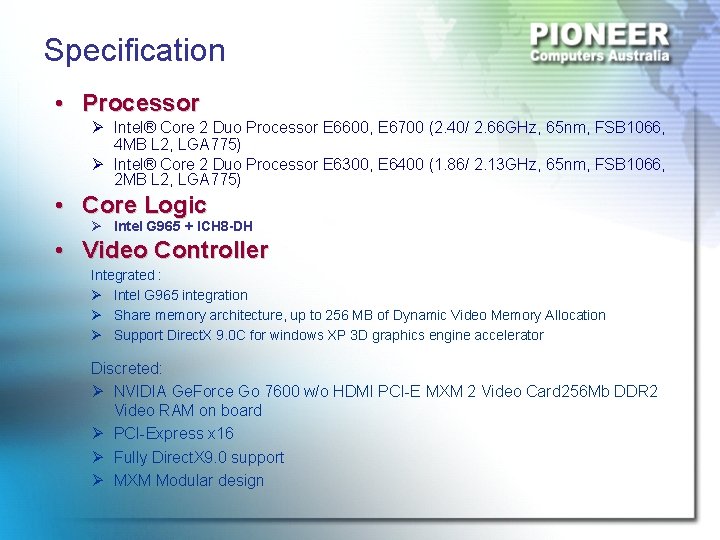 Specification

PIONEER
Computers Australia

• Processor
➢ Intel® Core 2 Duo Processor E6600, E6700 (2.40/ 2.66GHz, 65nm, FSB1066, 4MB L2, LGA775)
➢ Intel® Core 2 Duo Processor E6300, E6400 (1.86/ 2.13GHz, 65nm, FSB1066, 2MB L2, LGA775)

• Core Logic
➢ Intel G965 + ICH8-DH

• Video Controller
Integrated :
➢ Intel G965 integration
➢ Share memory architecture, up to 256 MB of Dynamic Video Memory Allocation
➢ Support DirectX 9.0C for windows XP 3D graphics engine accelerator

Discreted:
➢ NVIDIA GeForce Go 7600 w/o HDMI PCI-E MXM 2 Video Card256Mb DDR2 Video RAM on board
➢ PCI-Express x16
➢ Fully DirectX9.0 support
➢ MXM Modular design